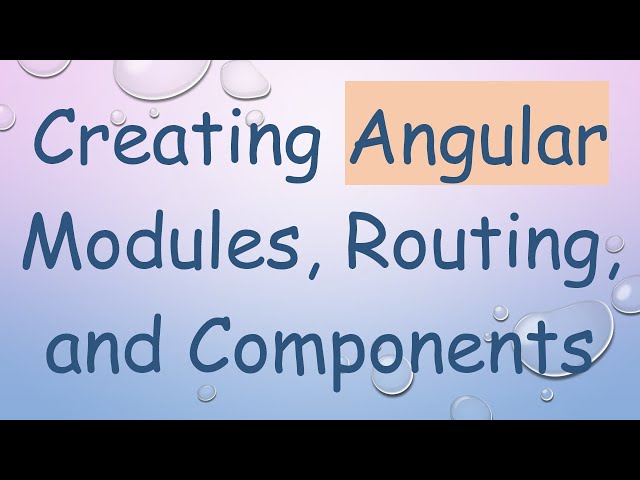 Creating Angular Modules, Routing, and Components